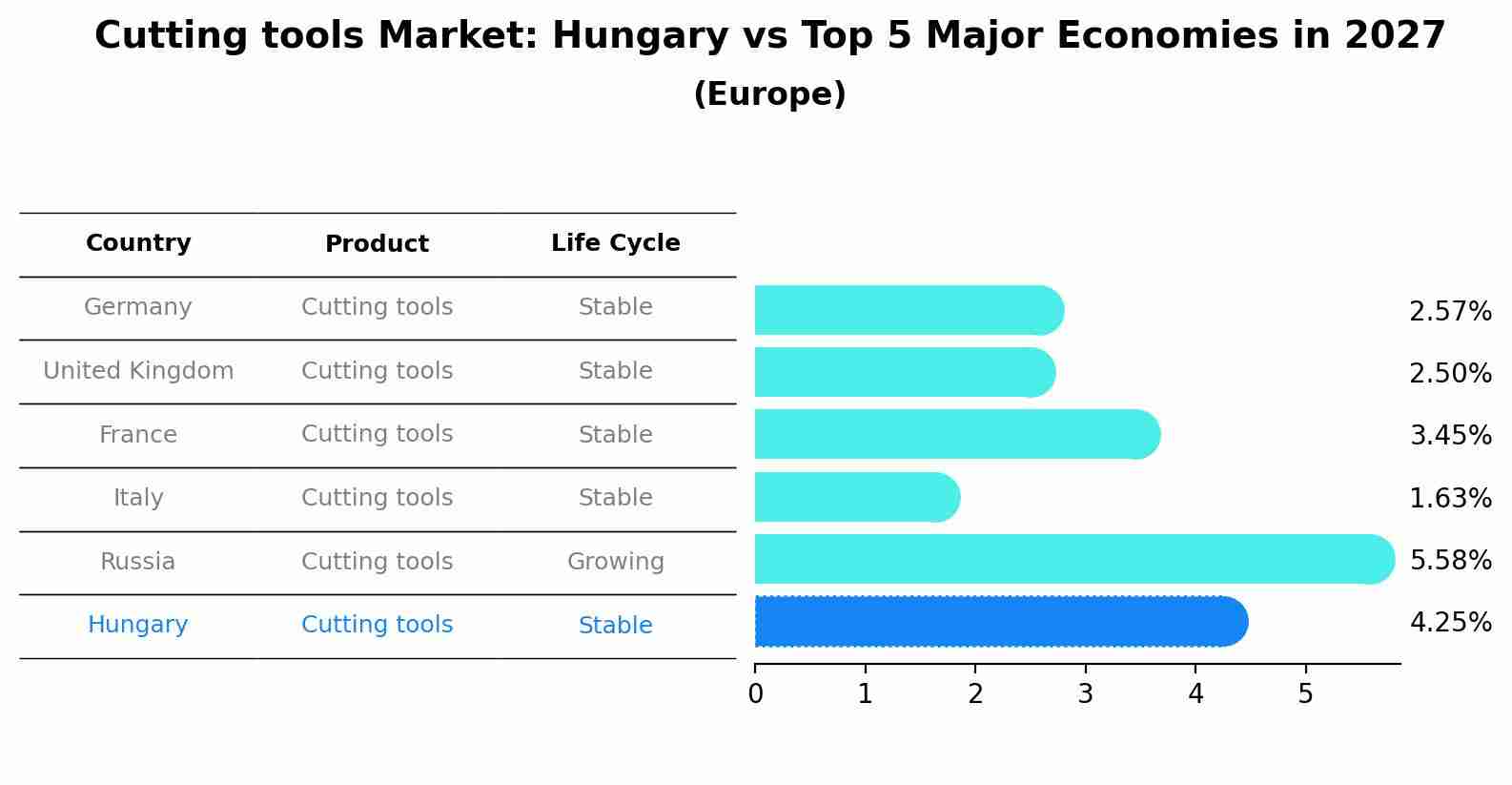 Cutting tools Market: Hungary vs Top 5 Major Economies in 2027
(Europe)

| Country | Product | Life Cycle |
|---|---|---|
| Germany | Cutting tools | Stable |
| United Kingdom | Cutting tools | Stable |
| France | Cutting tools | Stable |
| Italy | Cutting tools | Stable |
| Russia | Cutting tools | Growing |
| Hungary | Cutting tools | Stable |

2.57%
2.50%
3.45%
1.63%
5.58%
4.25%

0 1 2 3 4 5